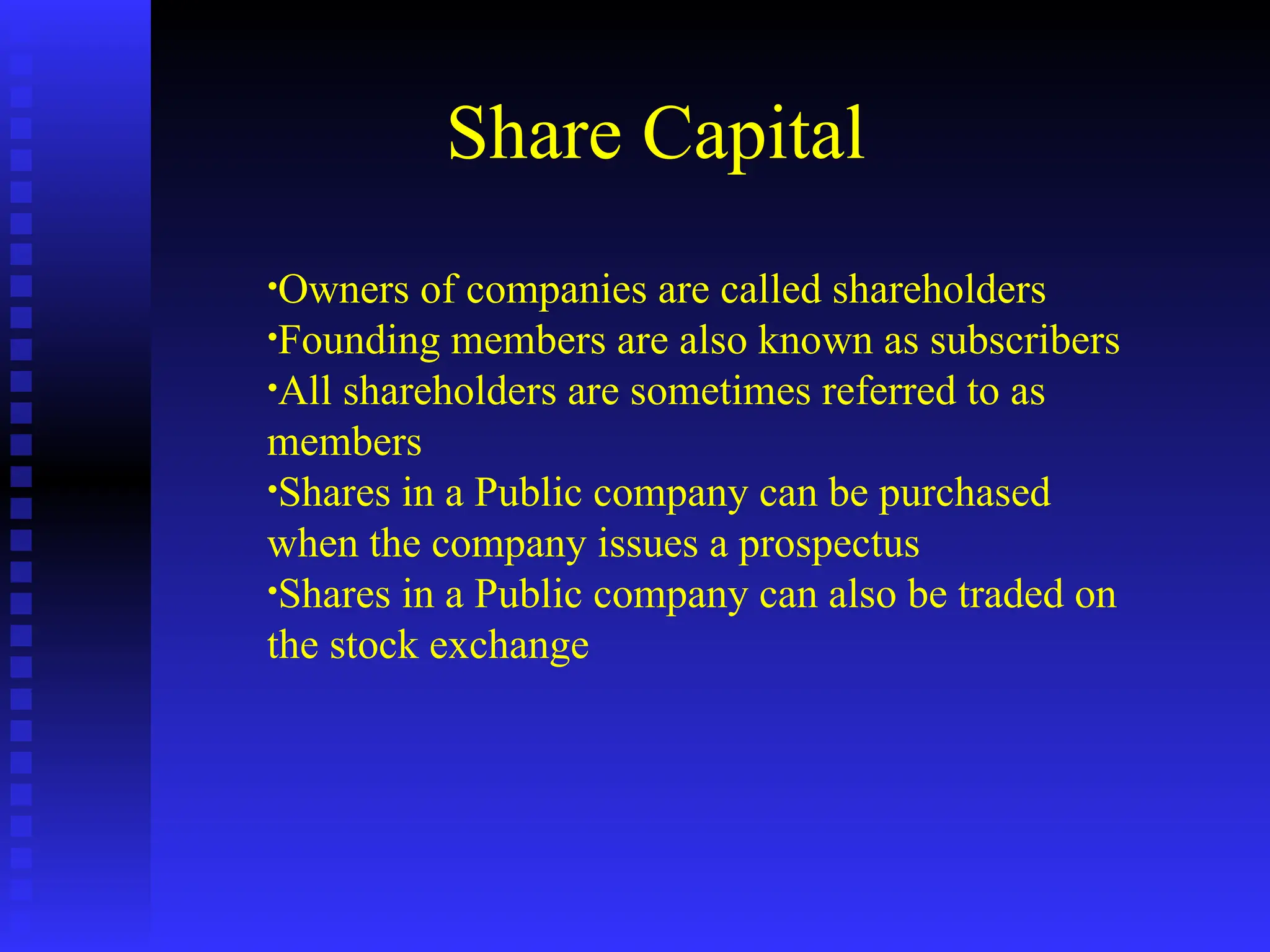 Share Capital

•Owners of companies are called shareholders
•Founding members are also known as subscribers
•All shareholders are sometimes referred to as members
•Shares in a Public company can be purchased when the company issues a prospectus
•Shares in a Public company can also be traded on the stock exchange